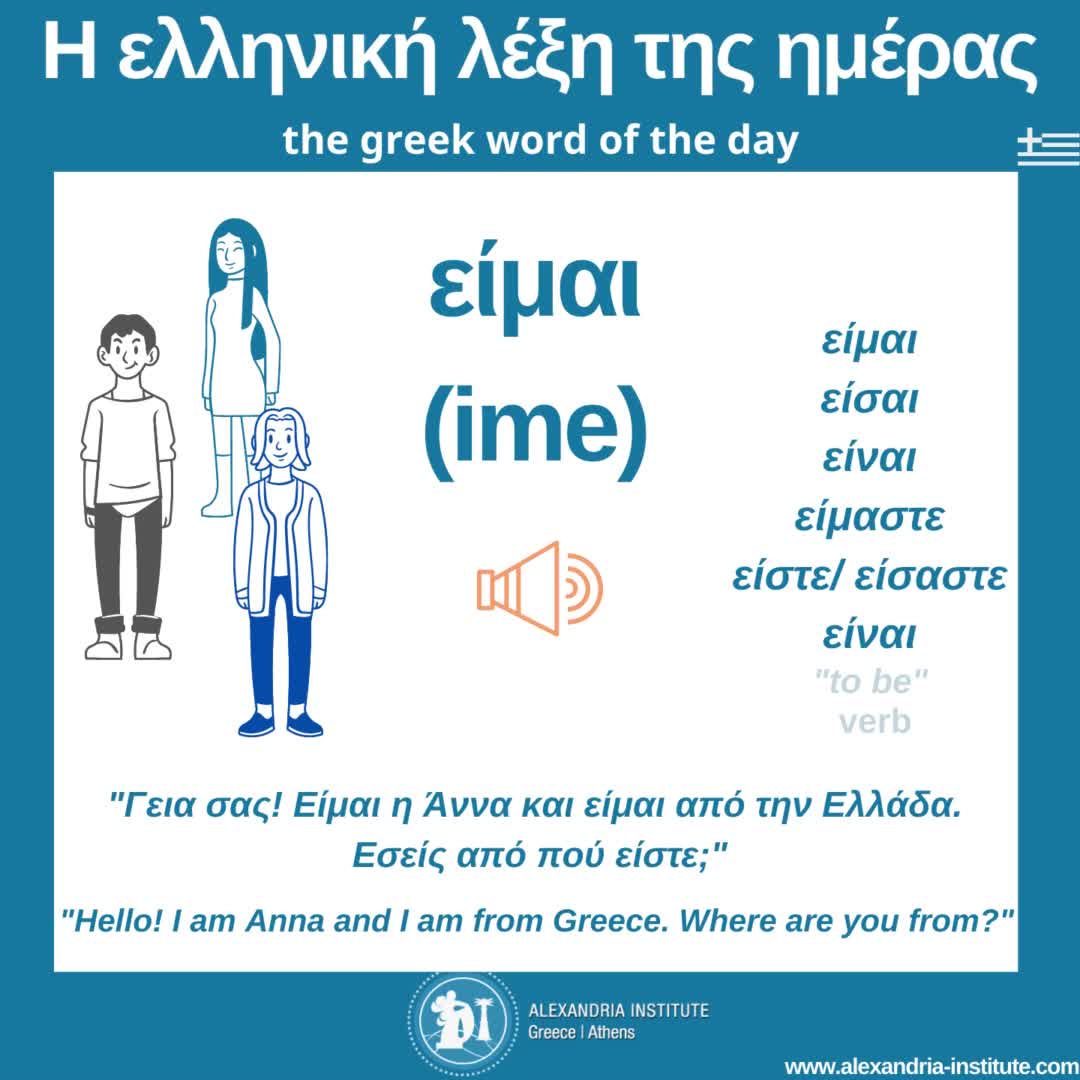 Η ελληνική λέξη της ημέρας

the greek word of the day

είμαι
(ime)

είμαι
είσαι
είναι
είμαστε
είστε/ είσαστε
είναι
"to be"
verb

"Γεια σας! Είμαι η Άννα και είμαι από την Ελλάδα. Εσείς από πού είστε;"

"Hello! I am Anna and I am from Greece. Where are you from?"

ALEXANDRIA INSTITUTE
Greece | Athens

www.alexandria-institute.com